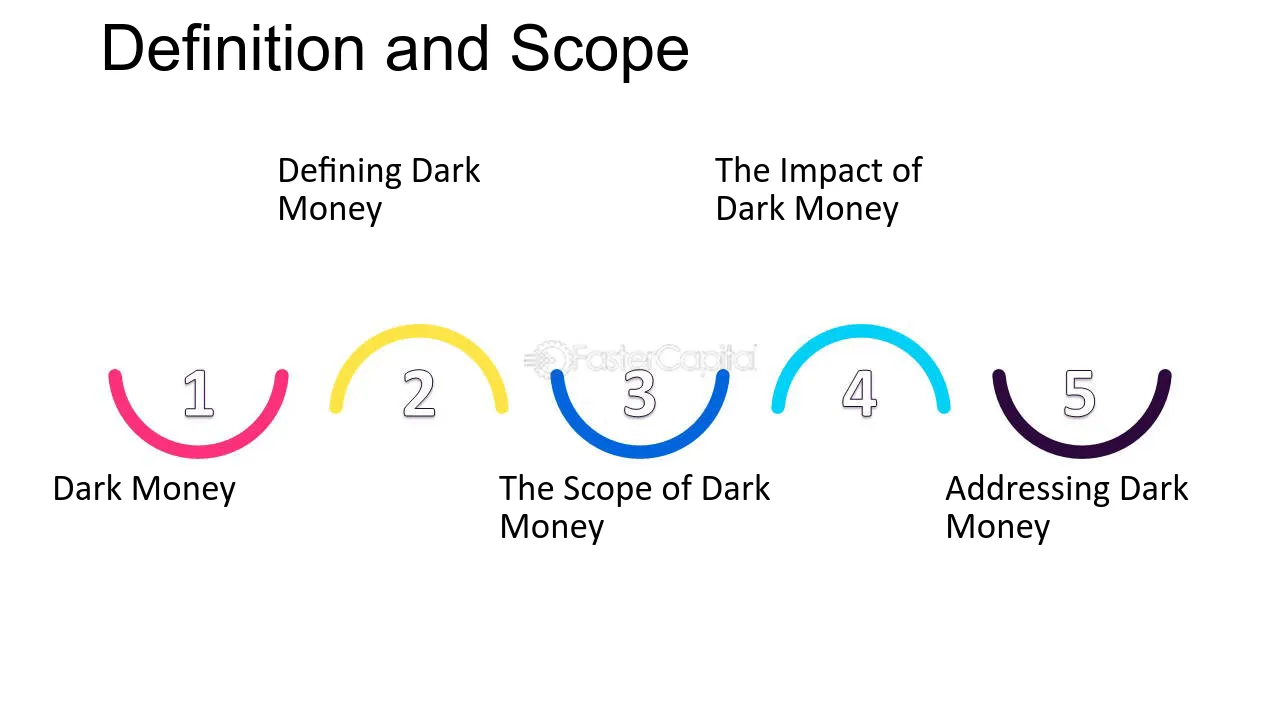 Definition and Scope

Defining Dark Money

The Impact of Dark Money

1

2

3

4

5

Dark Money

The Scope of Dark Money

Addressing Dark Money

FasterCapital